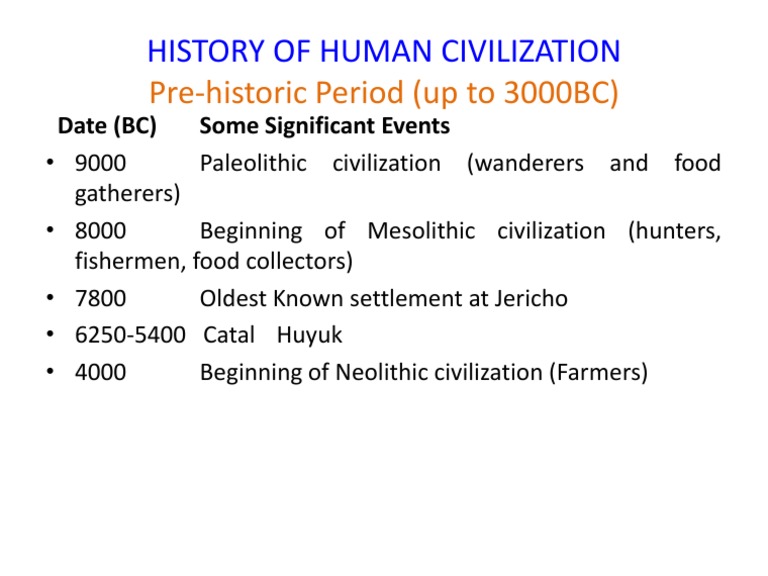 HISTORY OF HUMAN CIVILIZATION
Pre-historic Period (up to 3000BC)

Date (BC) Some Significant Events

• 9000 Paleolithic civilization (wanderers and food gatherers)
• 8000 Beginning of Mesolithic civilization (hunters, fishermen, food collectors)
• 7800 Oldest Known settlement at Jericho
• 6250-5400 Catal Huyuk
• 4000 Beginning of Neolithic civilization (Farmers)